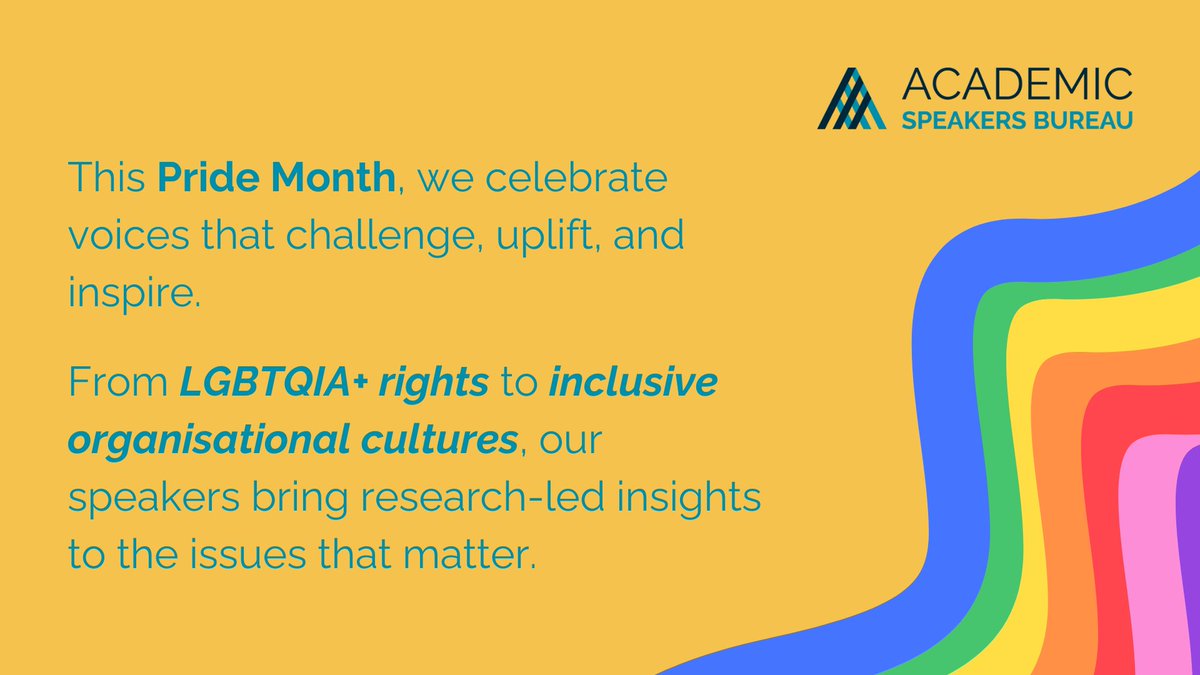 ACADEMIC
SPEAKERS BUREAU

This Pride Month, we celebrate voices that challenge, uplift, and inspire.

From LGBTQIA+ rights to inclusive organisational cultures, our speakers bring research-led insights to the issues that matter.